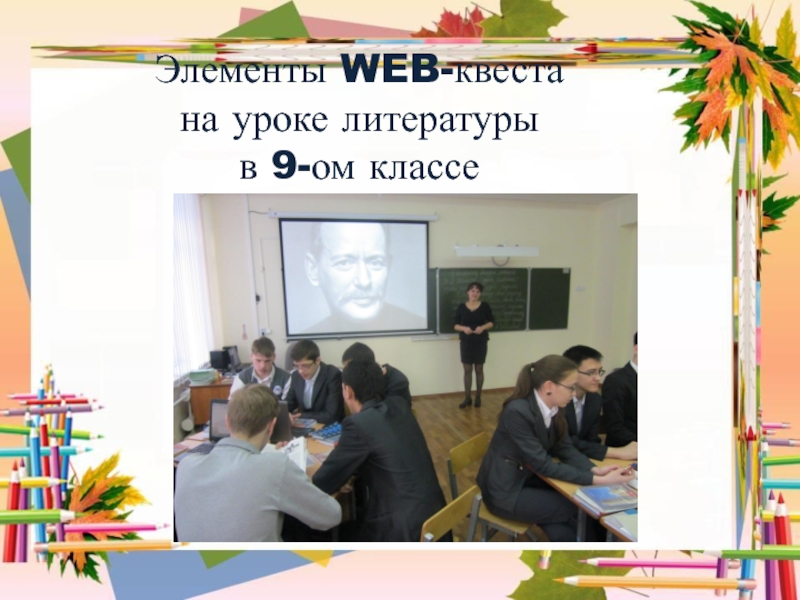 Элементы WEB-квеста на уроке литературы в 9-ом классе